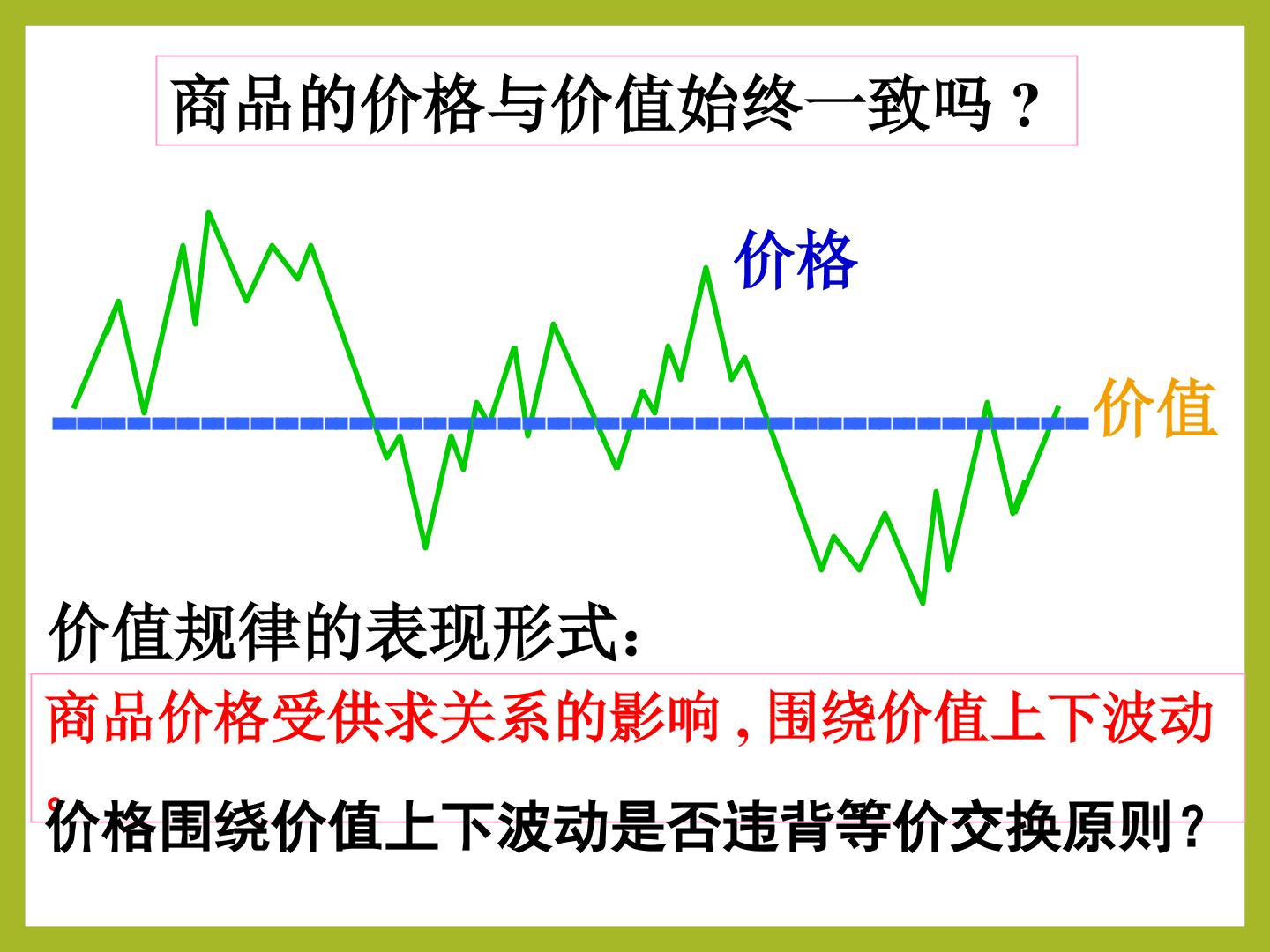 商品的价格与价值始终一致吗？

价格

价值

价值规律的表现形式：

商品价格受供求关系的影响，围绕价值上下波动。

价格围绕价值上下波动是否违背等价交换原则？